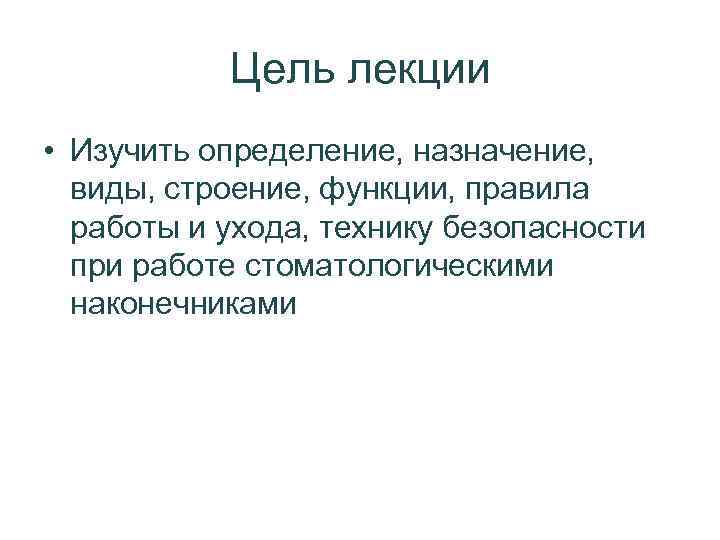 Цель лекции

• Изучить определение, назначение, виды, строение, функции, правила работы и ухода, технику безопасности при работе стоматологическими наконечниками